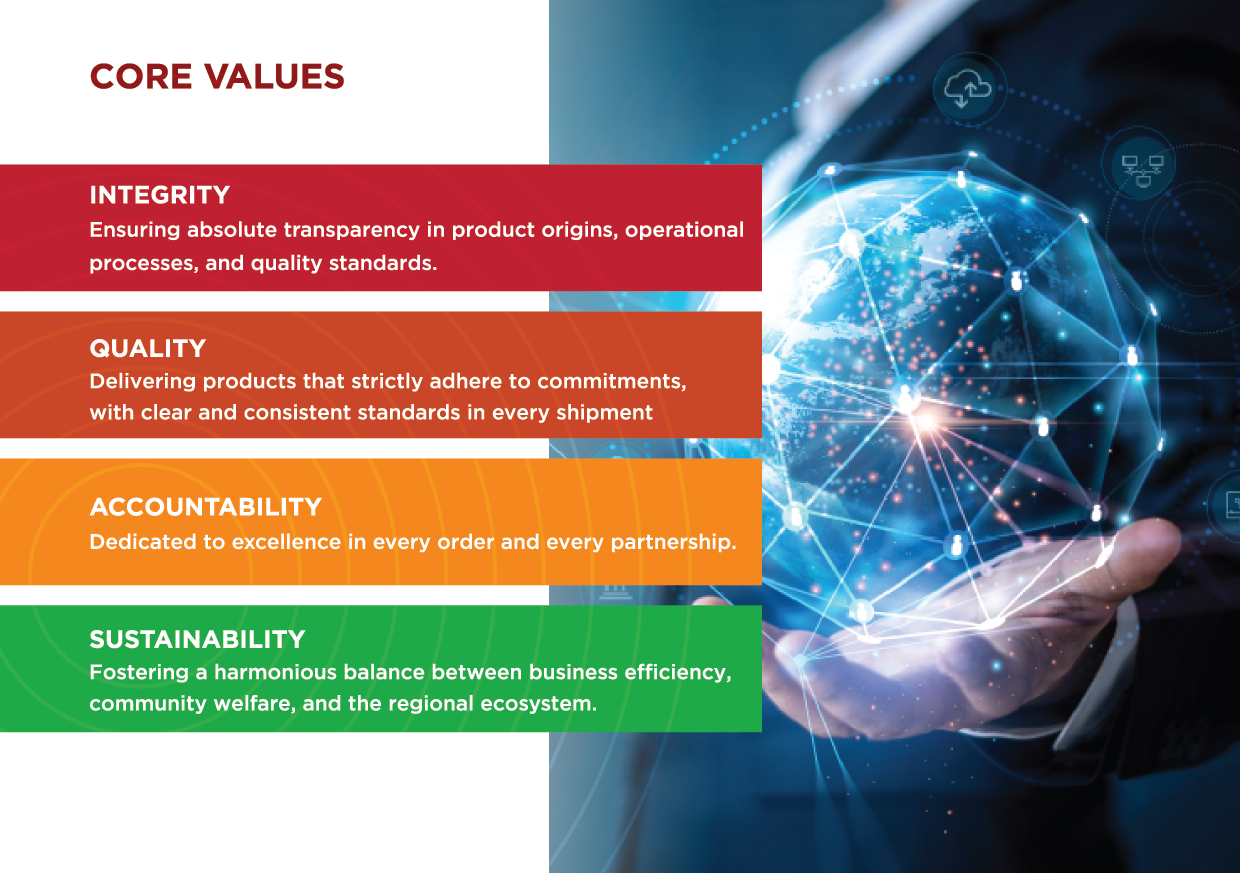 CORE VALUES

INTEGRITY
Ensuring absolute transparency in product origins, operational processes, and quality standards.

QUALITY
Delivering products that strictly adhere to commitments, with clear and consistent standards in every shipment

ACCOUNTABILITY
Dedicated to excellence in every order and every partnership.

SUSTAINABILITY
Fostering a harmonious balance between business efficiency, community welfare, and the regional ecosystem.